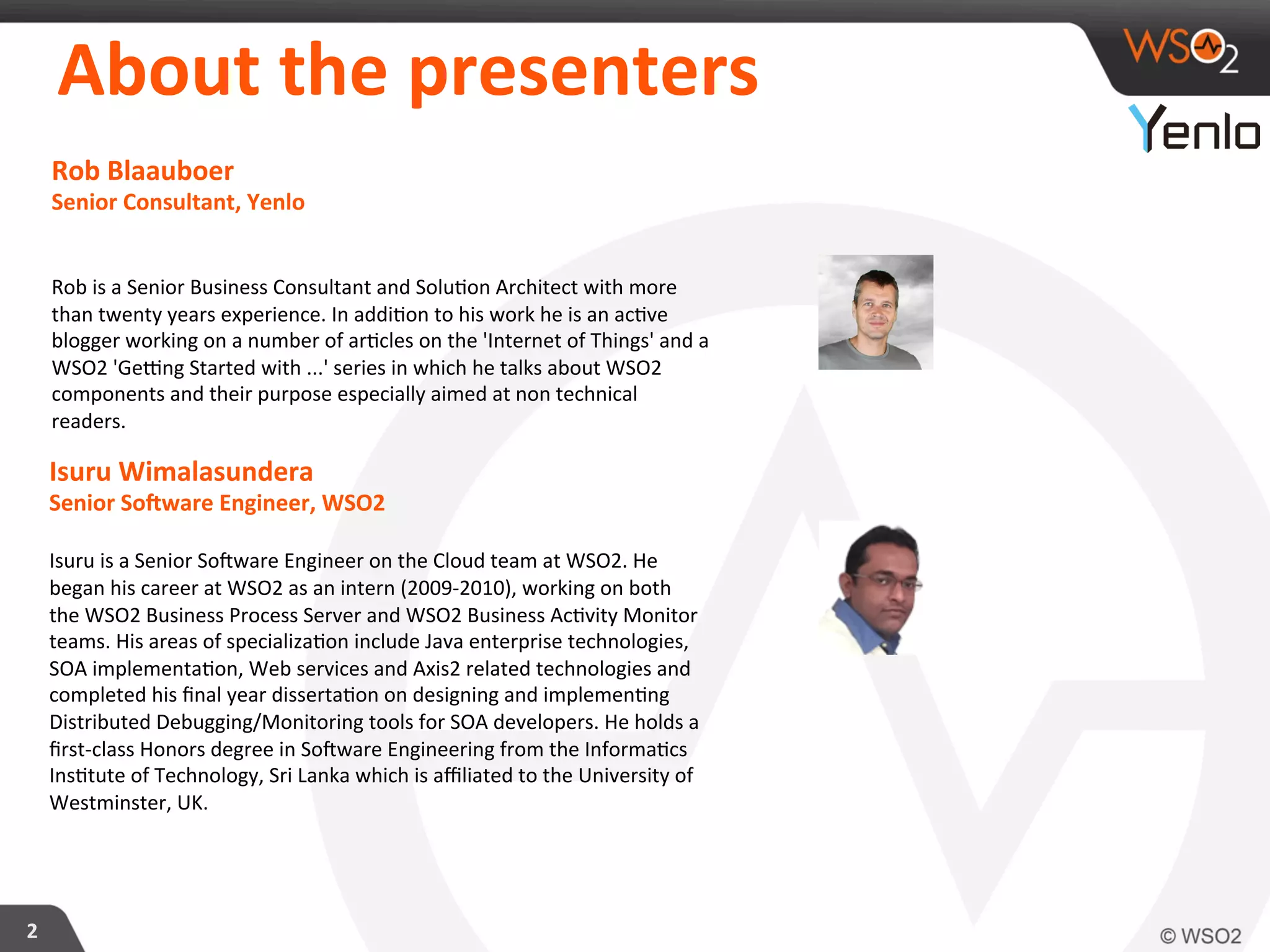 About the presenters

WSO2

Yenlo

Rob Blaauboer
Senior Consultant, Yenlo

Rob is a Senior Business Consultant and Solution Architect with more than twenty years experience. In addition to his work he is an active blogger working on a number of articles on the 'Internet of Things' and a WSO2 'Getting Started with ...' series in which he talks about WSO2 components and their purpose especially aimed at non technical readers.

Isuru Wimalasundera
Senior Software Engineer, WSO2

Isuru is a Senior Software Engineer on the Cloud team at WSO2. He began his career at WSO2 as an intern (2009-2010), working on both the WSO2 Business Process Server and WSO2 Business Activity Monitor teams. His areas of specialization include Java enterprise technologies, SOA implementation, Web services and Axis2 related technologies and completed his final year dissertation on designing and implementing Distributed Debugging/Monitoring tools for SOA developers. He holds a first-class Honors degree in Software Engineering from the Informatics Institute of Technology, Sri Lanka which is affiliated to the University of Westminster, UK.

2

© WSO2